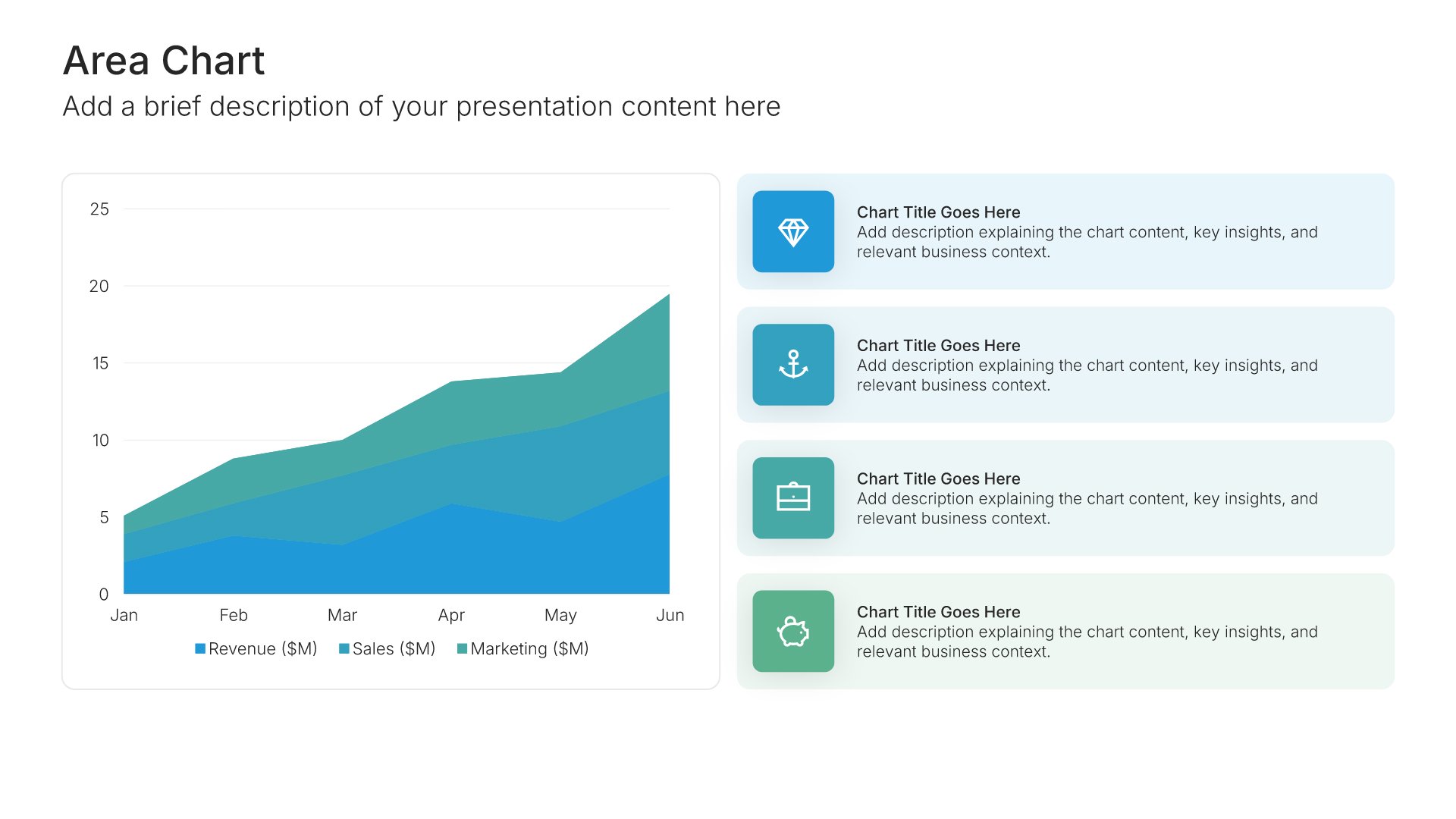 Area Chart

Add a brief description of your presentation content here

25

20

15

10

5

0

Jan Feb Mar Apr May Jun

Revenue ($M) Sales ($M) Marketing ($M)

Chart Title Goes Here
Add description explaining the chart content, key insights, and relevant business context.

Chart Title Goes Here
Add description explaining the chart content, key insights, and relevant business context.

Chart Title Goes Here
Add description explaining the chart content, key insights, and relevant business context.

Chart Title Goes Here
Add description explaining the chart content, key insights, and relevant business context.